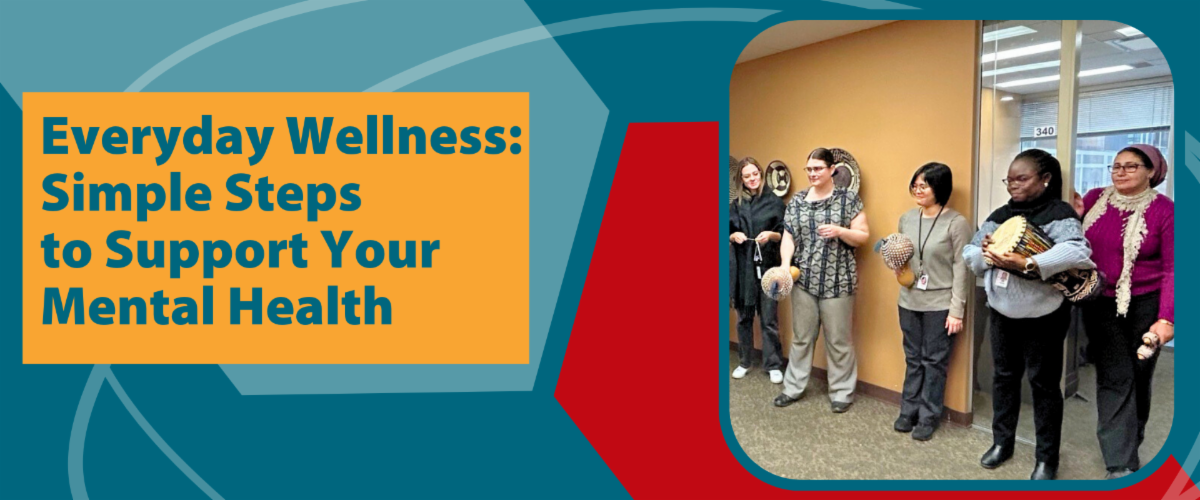 Everyday Wellness: Simple Steps to Support Your Mental Health

340